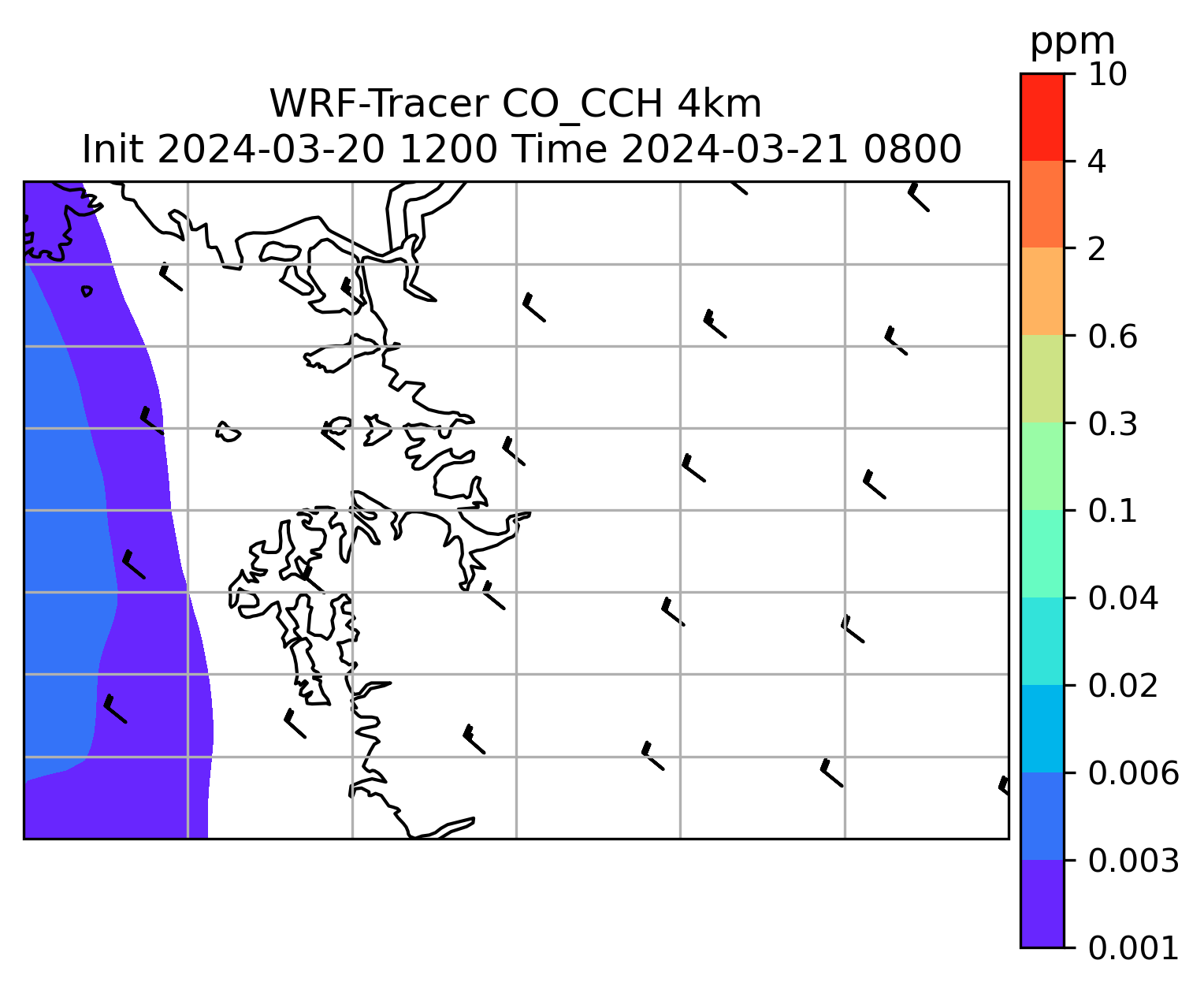 WRF-Tracer CO_CCH 4km
Init 2024-03-20 1200 Time 2024-03-21 0800

ppm
10
4
2
0.6
0.3
0.1
0.04
0.02
0.006
0.003
0.001